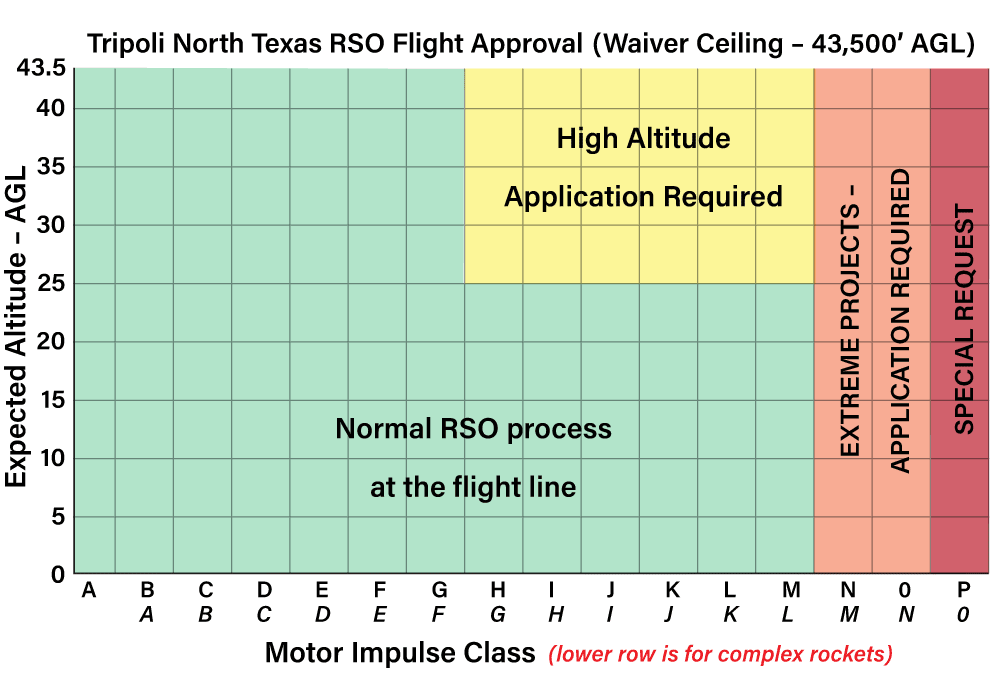 Tripoli North Texas RSO Flight Approval (Waiver Ceiling – 43,500′ AGL)

Expected Altitude – AGL

43.5
40
35
30
25
20
15
10
5
0

High Altitude Application Required

Normal RSO process at the flight line

EXTREME PROJECTS – APPLICATION REQUIRED

SPECIAL REQUEST

A B C D E F G H I J K L M N 0 P
A B C D E F G H I J K L M N 0

Motor Impulse Class (lower row is for complex rockets)